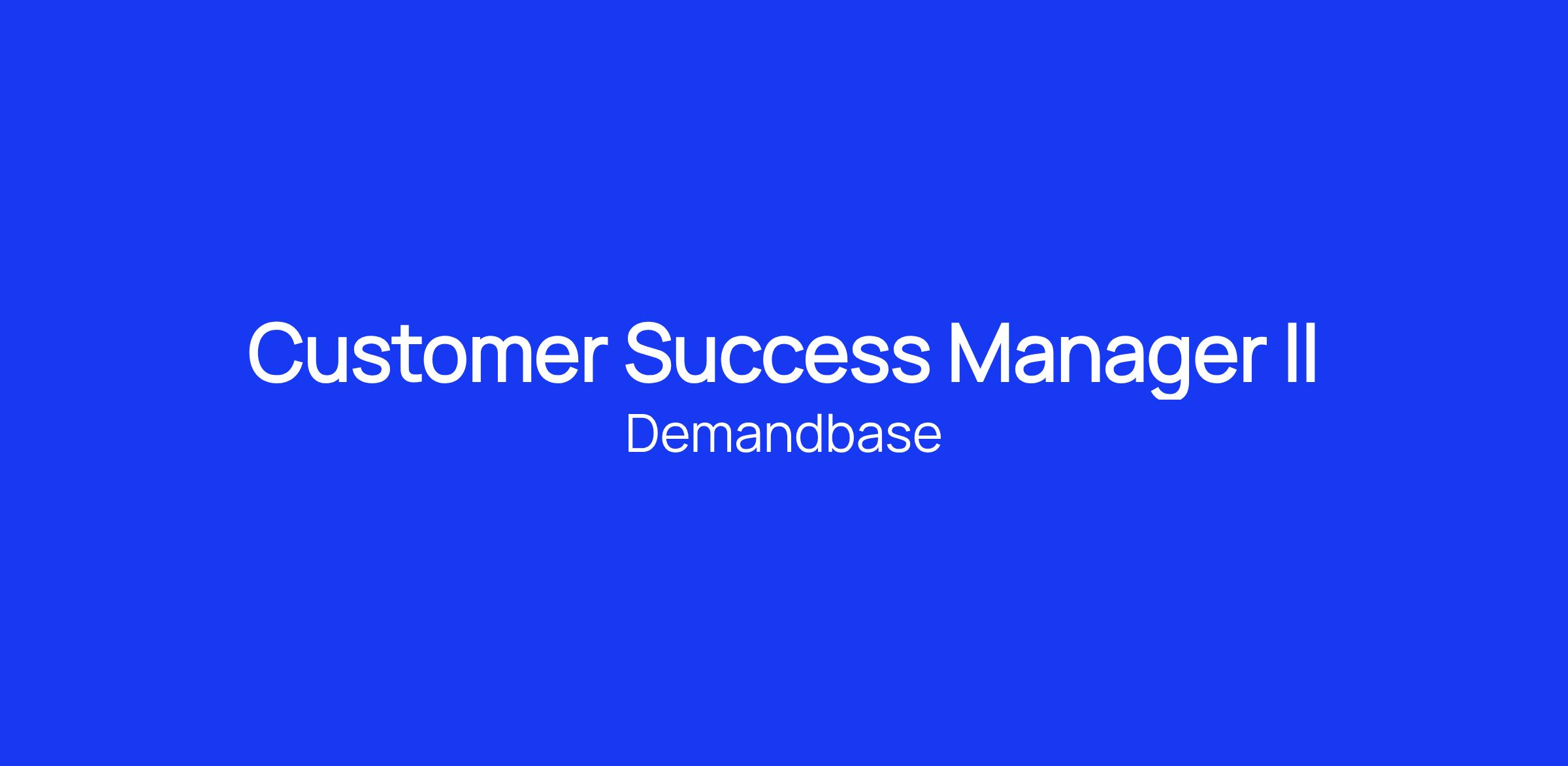 Customer Success Manager II

Demandbase